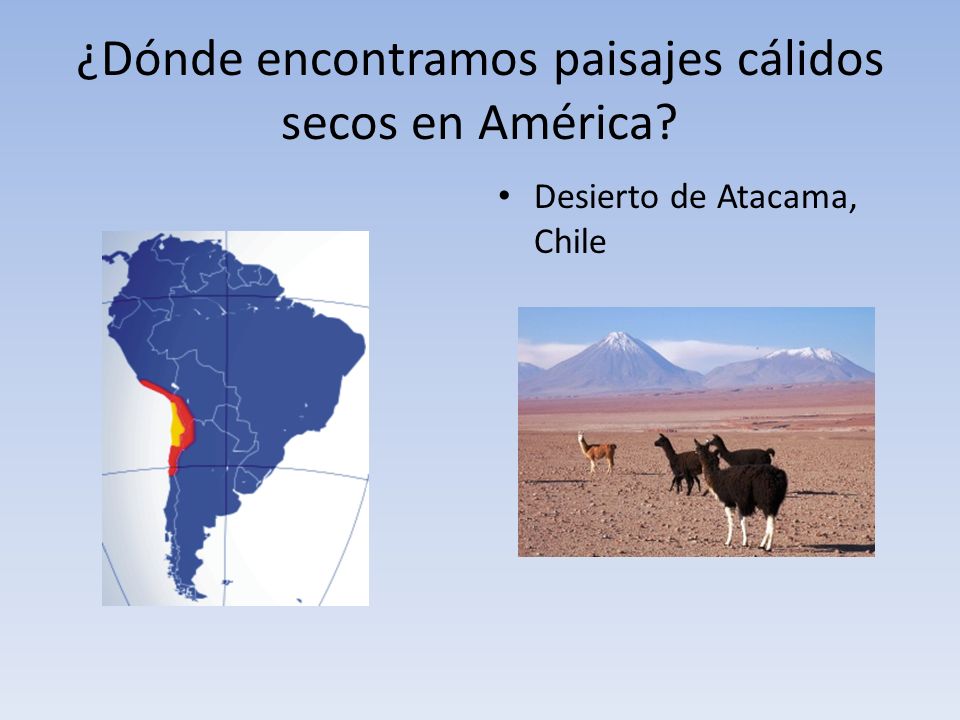 ¿Dónde encontramos paisajes cálidos secos en América?

• Desierto de Atacama, Chile